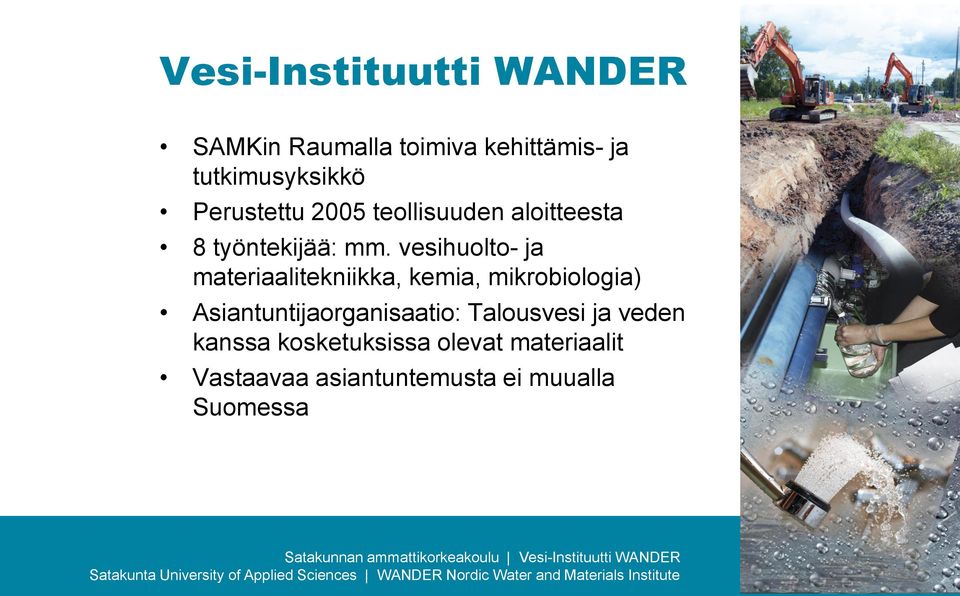 Vesi-Instituutti WANDER

• SAMKin Raumalla toimiva kehittämis- ja tutkimusyksikkö
• Perustettu 2005 teollisuuden aloitteesta
• 8 työntekijää: mm. vesihuolto- ja materiaalitekniikka, kemia, mikrobiologia)
• Asiantuntijaorganisaatio: Talousvesi ja veden kanssa kosketuksissa olevat materiaalit
• Vastaavaa asiantuntemusta ei muualla Suomessa

Satakunnan ammattikorkeakoulu | Vesi-Instituutti WANDER
Satakunta University of Applied Sciences | WANDER Nordic Water and Materials Institute